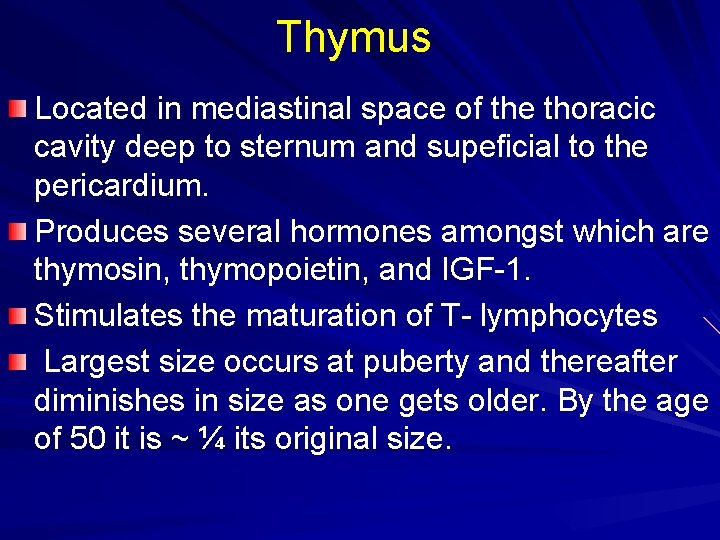 Thymus

Located in mediastinal space of the thoracic cavity deep to sternum and supeficial to the pericardium.

Produces several hormones amongst which are thymosin, thymopoietin, and IGF-1.

Stimulates the maturation of T- lymphocytes

Largest size occurs at puberty and thereafter diminishes in size as one gets older. By the age of 50 it is ~ ¼ its original size.